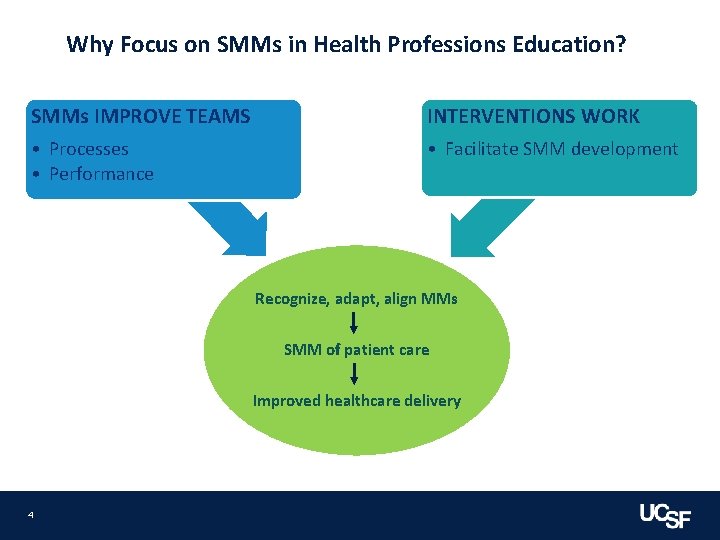 Why Focus on SMMs in Health Professions Education?

SMMs IMPROVE TEAMS
• Processes
• Performance

INTERVENTIONS WORK
• Facilitate SMM development

Recognize, adapt, align MMs
SMM of patient care
Improved healthcare delivery

4

UCSF